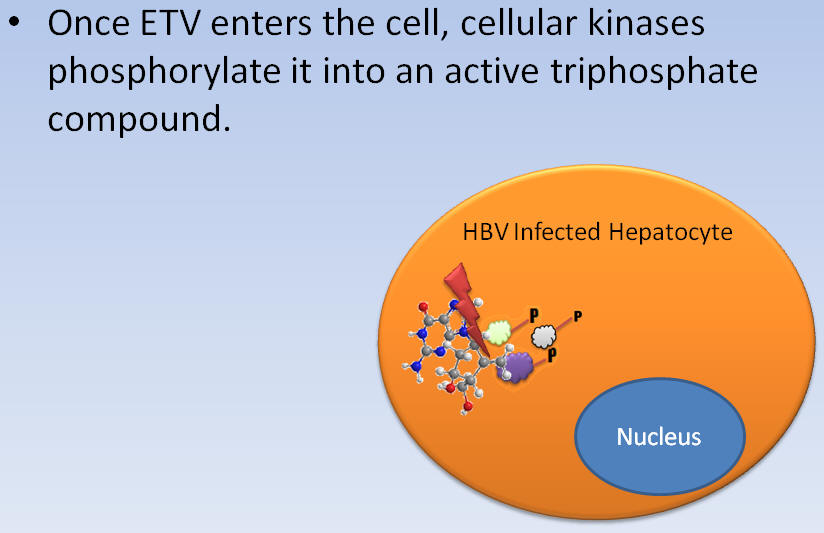 • Once ETV enters the cell, cellular kinases phosphorylate it into an active triphosphate compound.

HBV Infected Hepatocyte

P

P

P

Nucleus